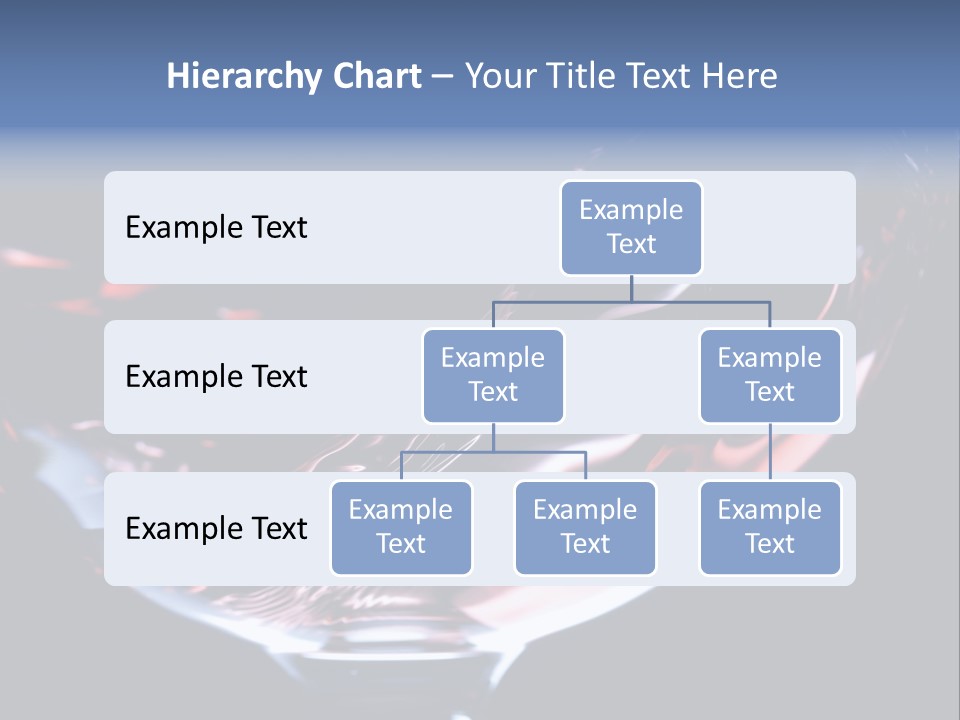 Hierarchy Chart – Your Title Text Here

Example Text

Example Text

Example Text

Example Text

Example Text

Example Text

Example Text

Example Text

Example Text